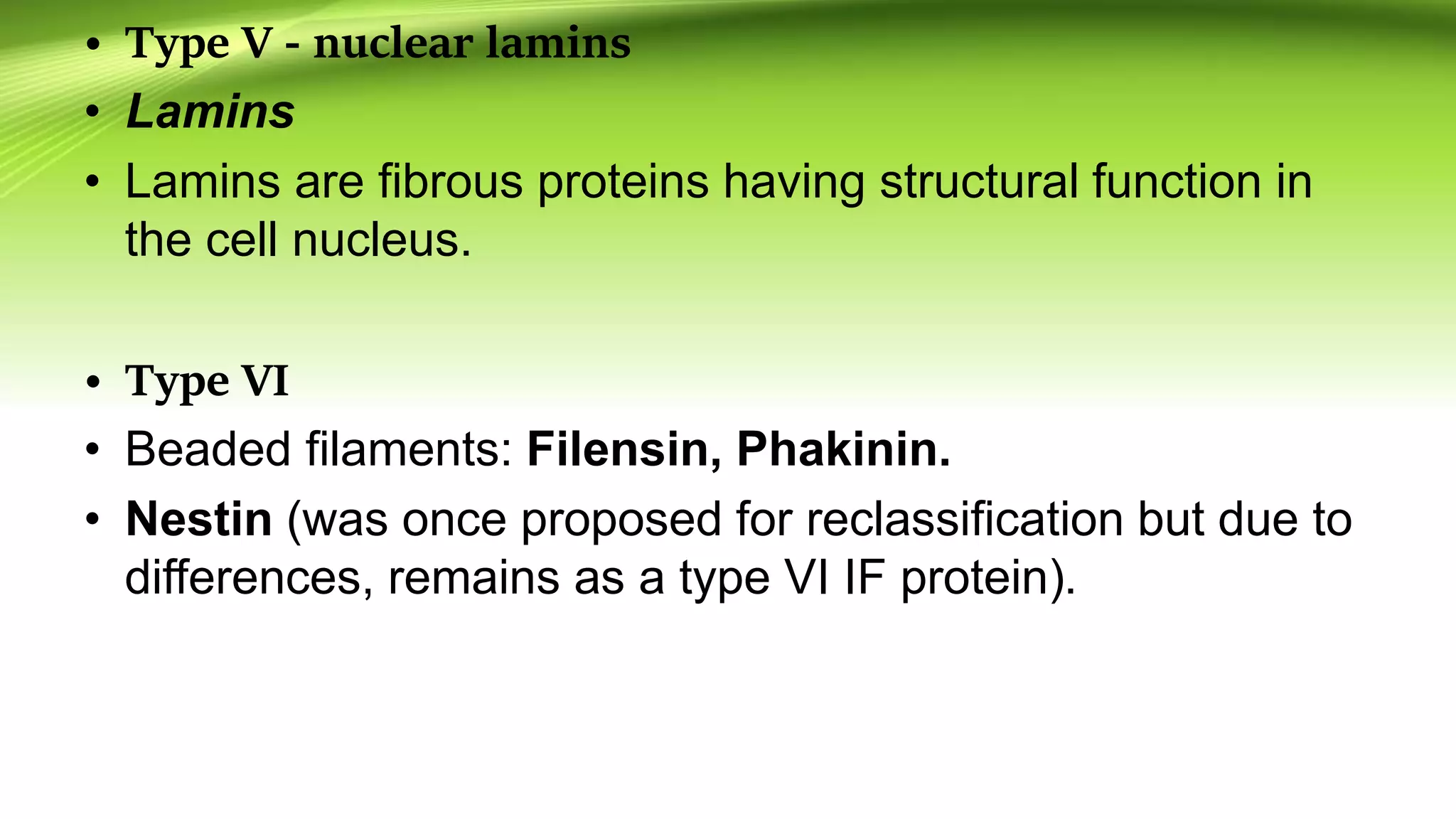 • Type V - nuclear lamins
• Lamins
• Lamins are fibrous proteins having structural function in the cell nucleus.

• Type VI
• Beaded filaments: Filensin, Phakinin.
• Nestin (was once proposed for reclassification but due to differences, remains as a type VI IF protein).